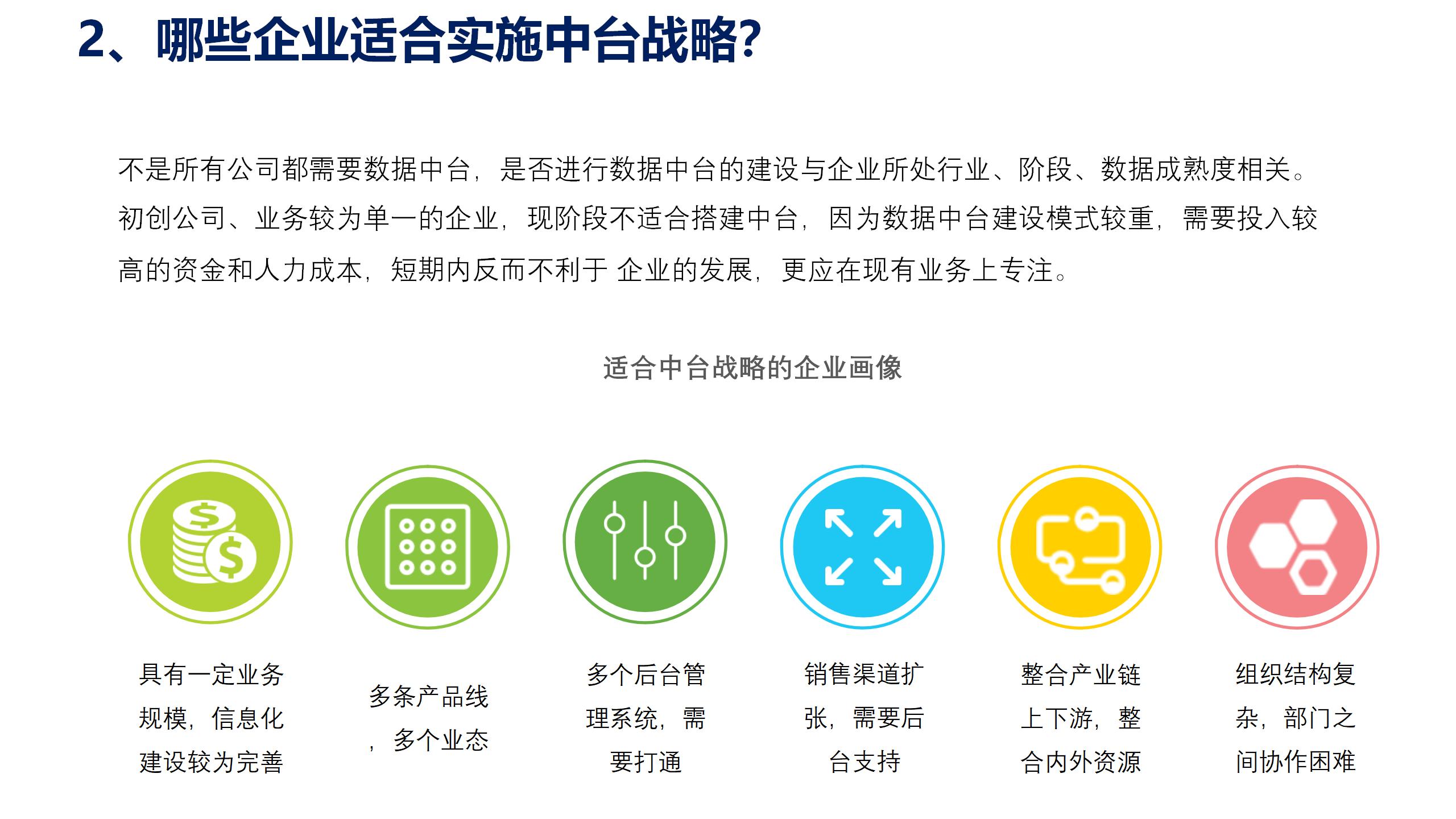 2、哪些企业适合实施中台战略?

不是所有公司都需要数据中台，是否进行数据中台的建设与企业所处行业、阶段、数据成熟度相关。初创公司、业务较为单一的企业，现阶段不适合搭建中台，因为数据中台建设模式较重，需要投入较高的资金和人力成本，短期内反而不利于 企业的发展，更应在现有业务上专注。

适合中台战略的企业画像

具有一定业务规模，信息化建设较为完善

多条产品线，多个业态

多个后台管理系统，需要打通

销售渠道扩张，需要后台支持

整合产业链上下游，整合内外资源

组织结构复杂，部门之间协作困难